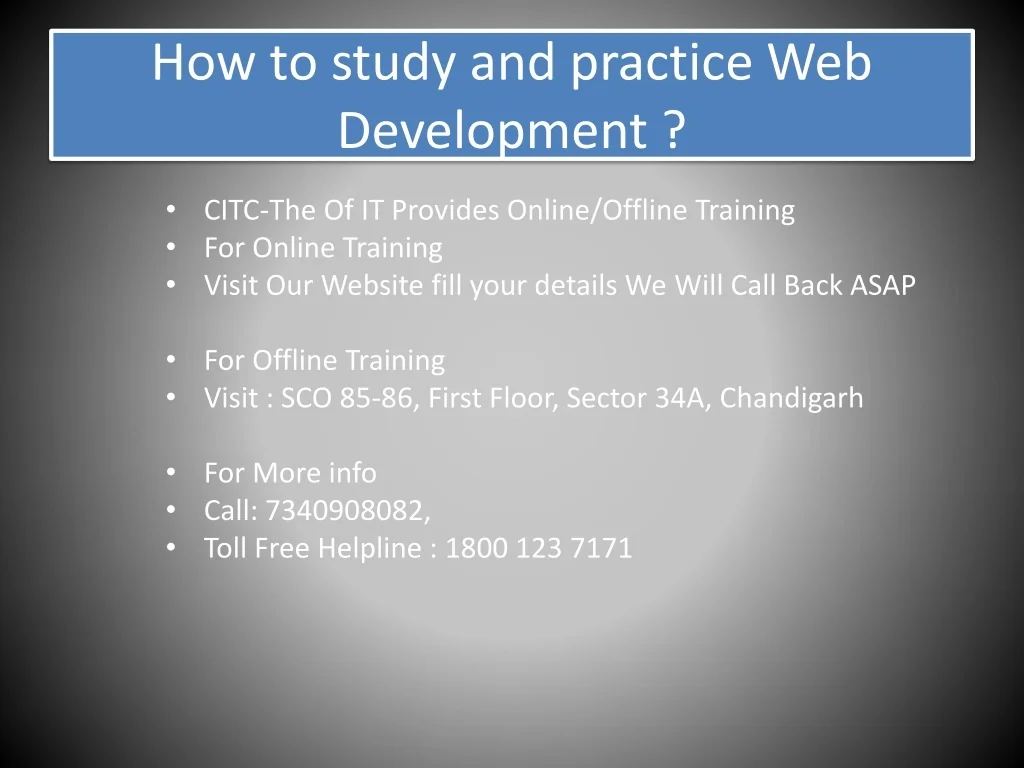 How to study and practice Web Development ?

• CITC-The Of IT Provides Online/Offline Training
• For Online Training
• Visit Our Website fill your details We Will Call Back ASAP

• For Offline Training
• Visit : SCO 85-86, First Floor, Sector 34A, Chandigarh

• For More info
• Call: 7340908082,
• Toll Free Helpline : 1800 123 7171